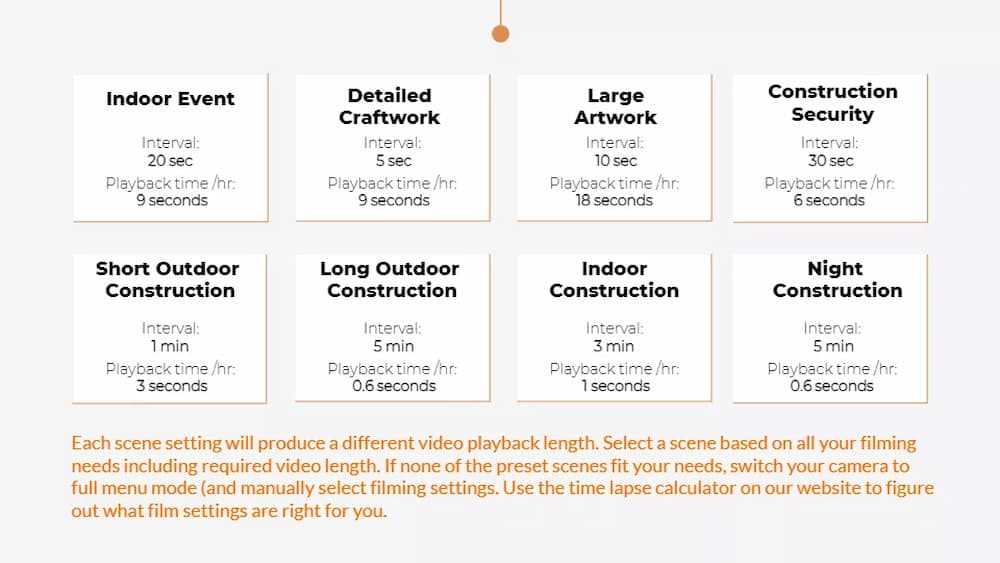 Indoor Event

Interval:
20 sec
Playback time /hr:
9 seconds

Detailed Craftwork

Interval:
5 sec
Playback time /hr:
9 seconds

Large Artwork

Interval:
10 sec
Playback time /hr:
18 seconds

Construction Security

Interval:
30 sec
Playback time /hr:
6 seconds

Short Outdoor Construction

Interval:
1 min
Playback time /hr:
3 seconds

Long Outdoor Construction

Interval:
5 min
Playback time /hr:
0.6 seconds

Indoor Construction

Interval:
3 min
Playback time /hr:
1 seconds

Night Construction

Interval:
5 min
Playback time /hr:
0.6 seconds

Each scene setting will produce a different video playback length. Select a scene based on all your filming needs including required video length. If none of the preset scenes fit your needs, switch your camera to full menu mode (and manually select filming settings. Use the time lapse calculator on our website to figure out what film settings are right for you.